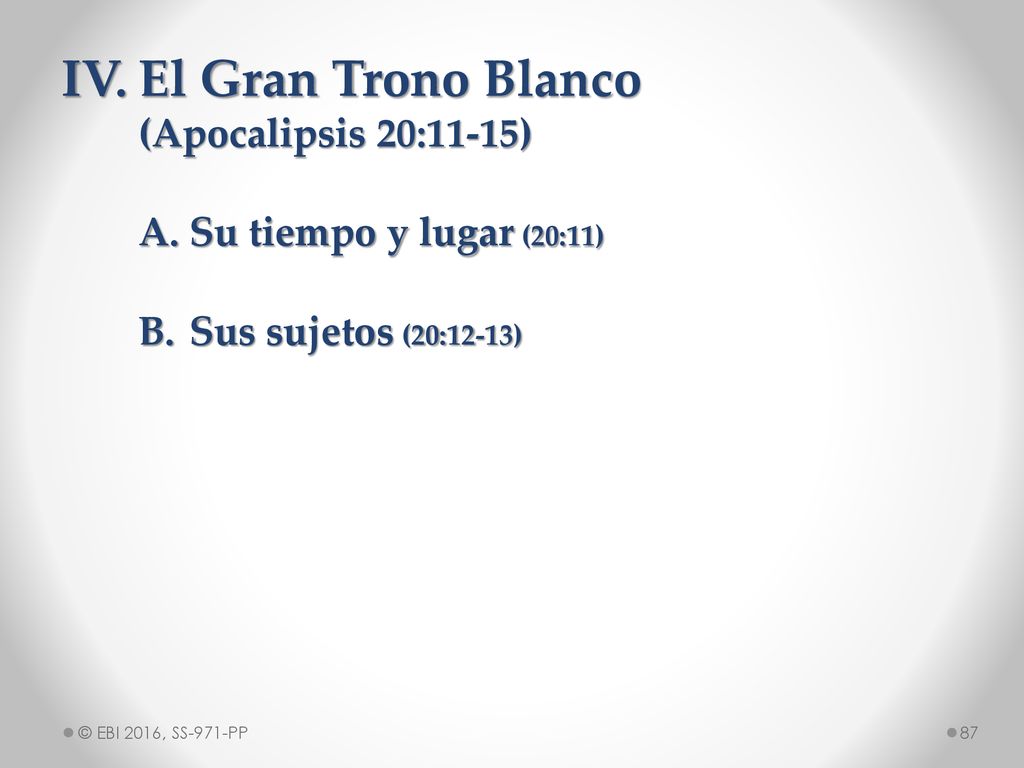 IV. El Gran Trono Blanco
(Apocalipsis 20:11-15)

A. Su tiempo y lugar (20:11)

B. Sus sujetos (20:12-13)

© EBI 2016, SS-971-PP

87